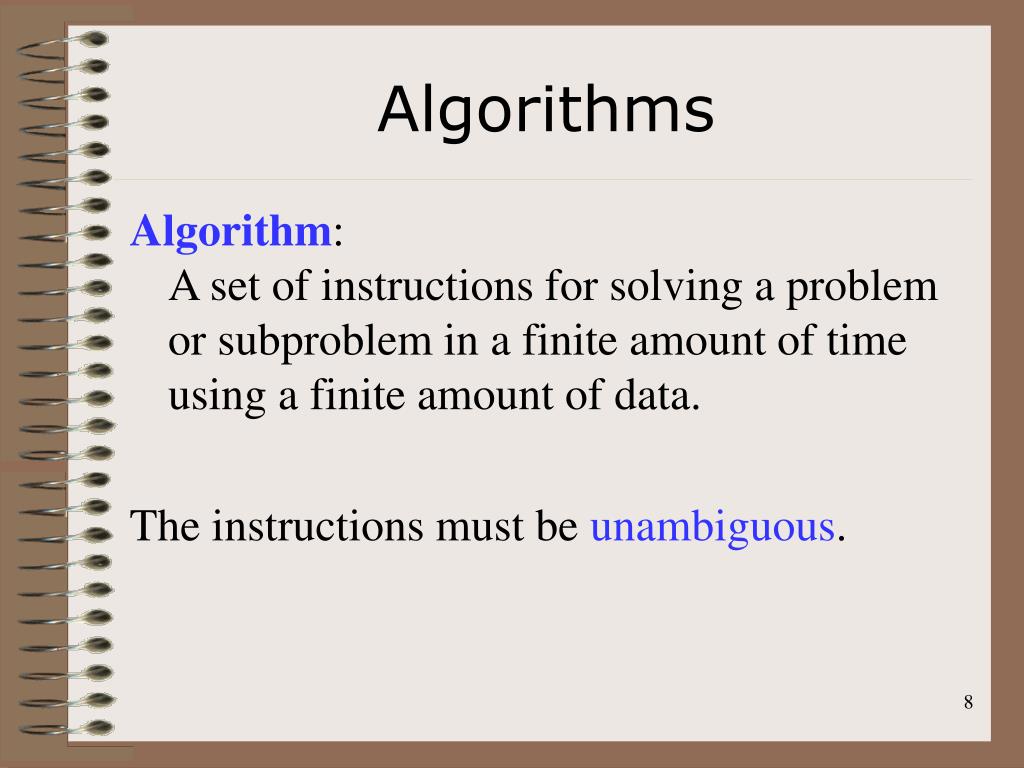 Algorithms

Algorithm:
A set of instructions for solving a problem or subproblem in a finite amount of time using a finite amount of data.

The instructions must be unambiguous.

8